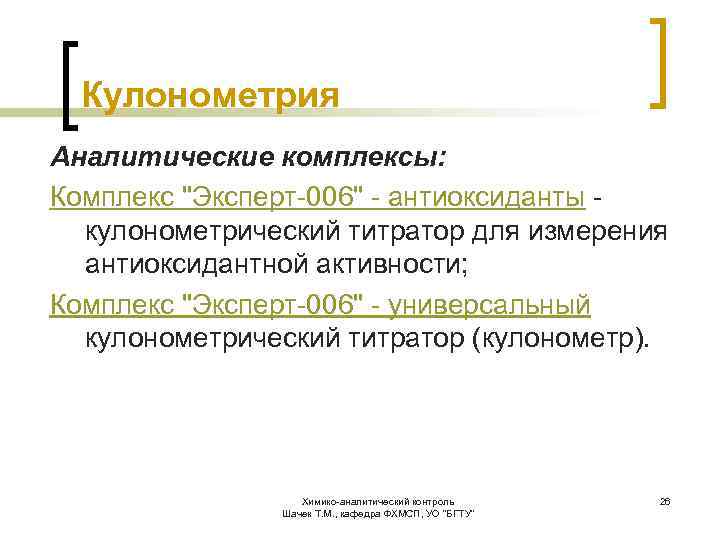 Кулонометрия

Аналитические комплексы:

Комплекс "Эксперт-006" - антиоксиданты - кулонометрический титратор для измерения антиоксидантной активности;

Комплекс "Эксперт-006" - универсальный кулонометрический титратор (кулонометр).

Химико-аналитический контроль
Шачек Т.М., кафедра ФХМСП, УО "БГТУ"

26